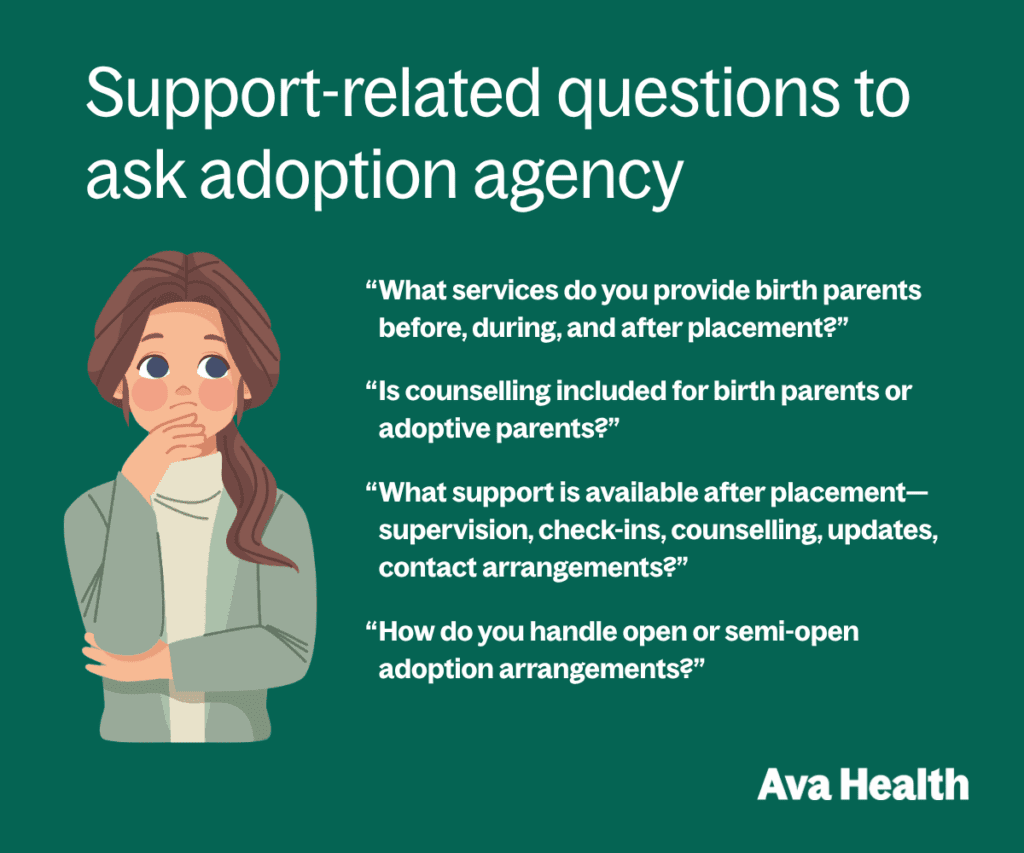 Support-related questions to ask adoption agency

“What services do you provide birth parents before, during, and after placement?”

“Is counselling included for birth parents or adoptive parents?”

“What support is available after placement—supervision, check-ins, counselling, updates, contact arrangements?”

“How do you handle open or semi-open adoption arrangements?”

Ava Health